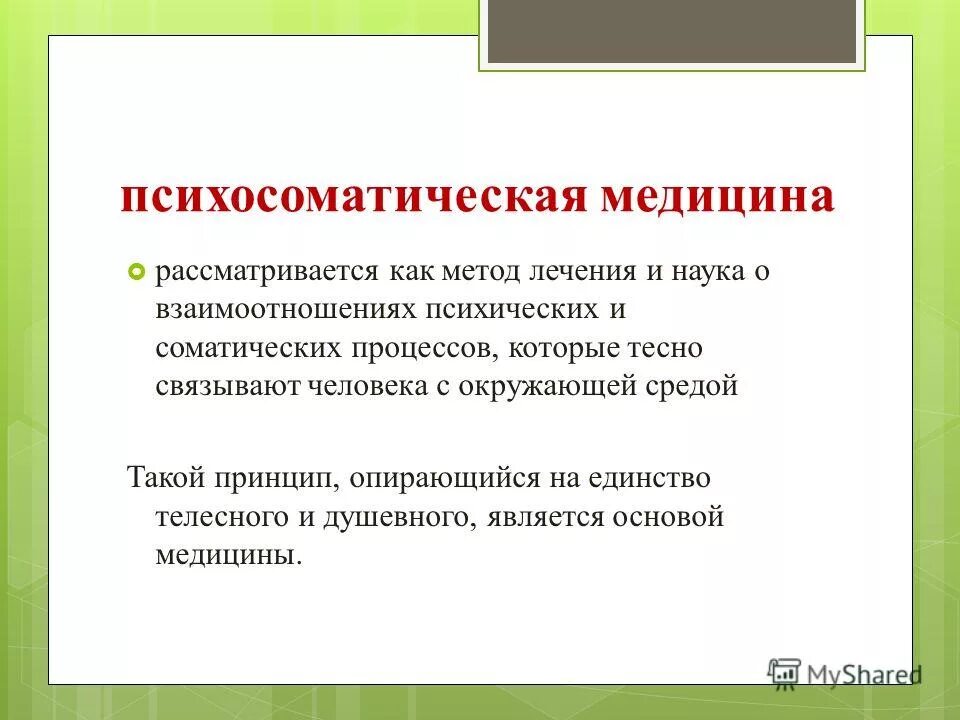 психосоматическая медицина

рассматривается как метод лечения и наука о взаимоотношениях психических и соматических процессов, которые тесно связывают человека с окружающей средой

Такой принцип, опирающийся на единство телесного и душевного, является основой медицины.

MyShared